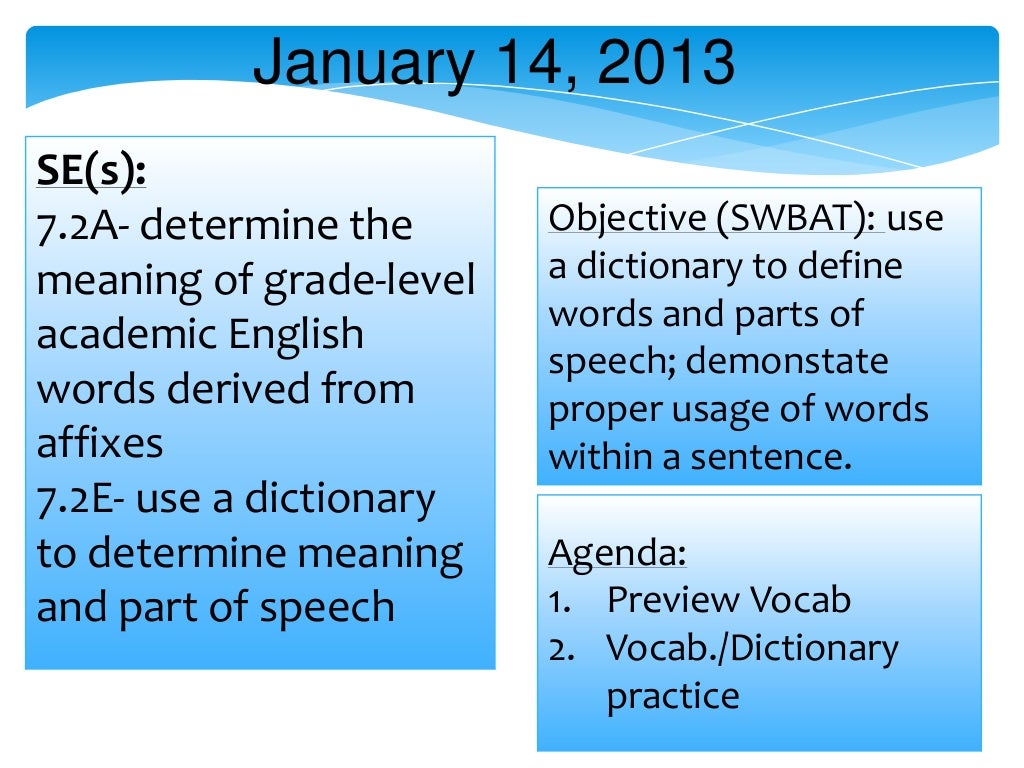 January 14, 2013

SE(s):
7.2A- determine the meaning of grade-level academic English words derived from affixes
7.2E- use a dictionary to determine meaning and part of speech

Objective (SWBAT): use a dictionary to define words and parts of speech; demonstate proper usage of words within a sentence.

Agenda:
1. Preview Vocab
2. Vocab./Dictionary practice